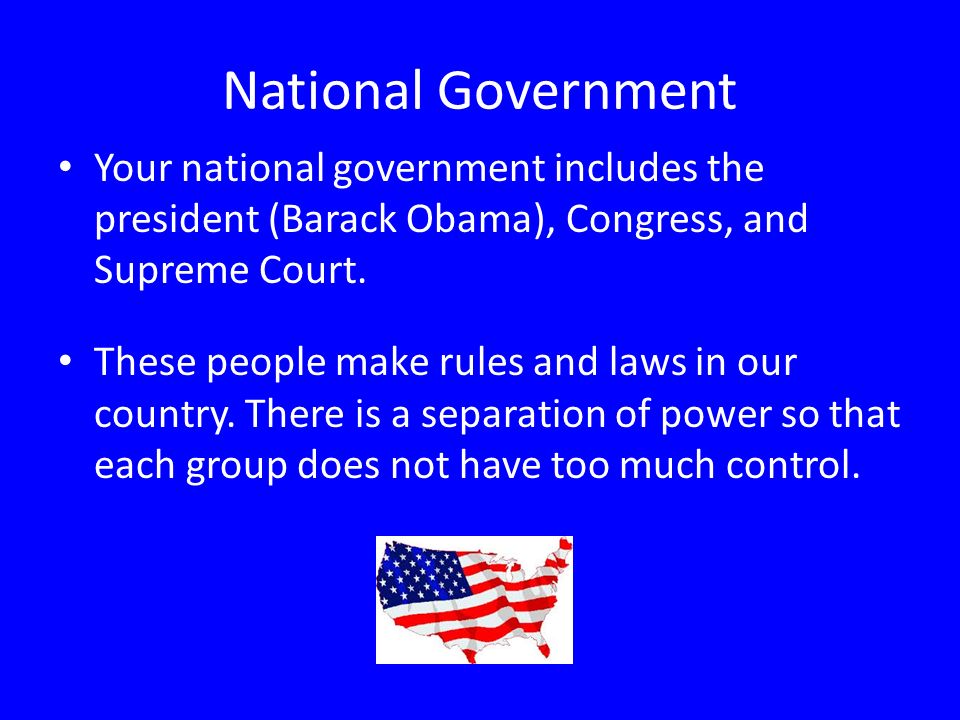 National Government

• Your national government includes the president (Barack Obama), Congress, and Supreme Court.

• These people make rules and laws in our country. There is a separation of power so that each group does not have too much control.